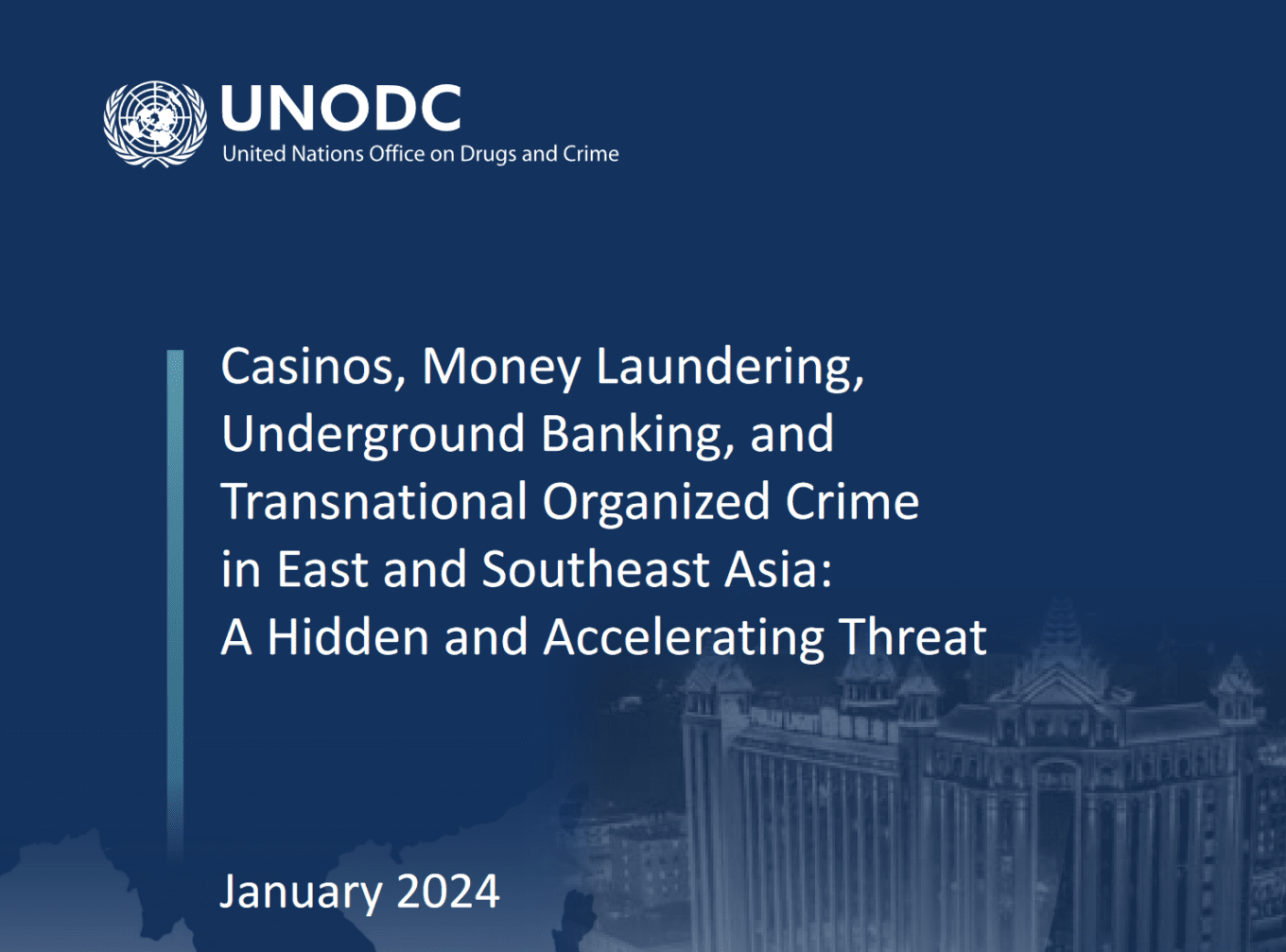 UNODC
United Nations Office on Drugs and Crime

Casinos, Money Laundering, Underground Banking, and Transnational Organized Crime in East and Southeast Asia: A Hidden and Accelerating Threat

January 2024